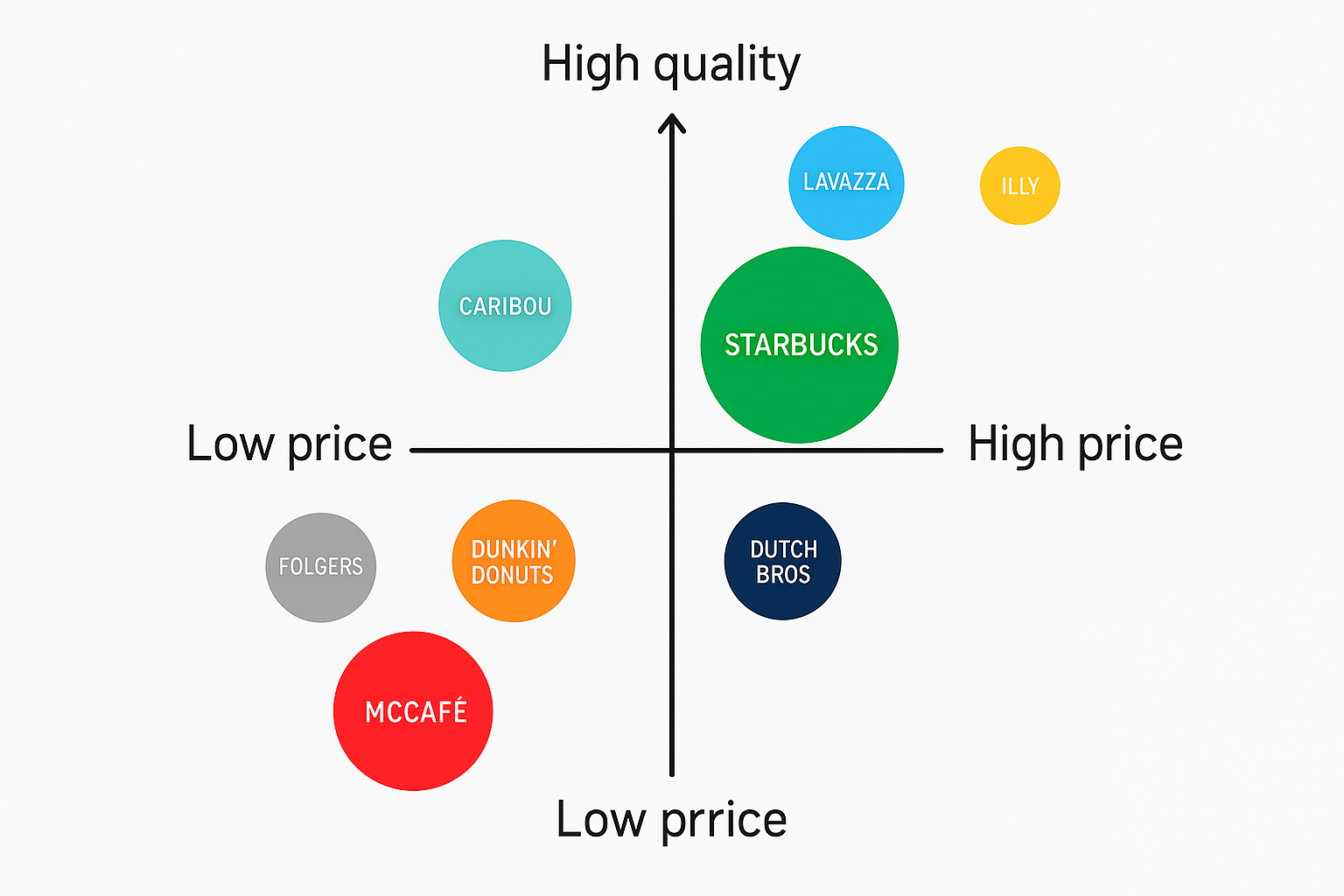 High quality

LAVAZZA

ILLY

CARIBOU

STARBUCKS

Low price

High price

FOLGERS

DUNKIN' DONUTS

DUTCH BROS

MCCAFÉ

Low prrice